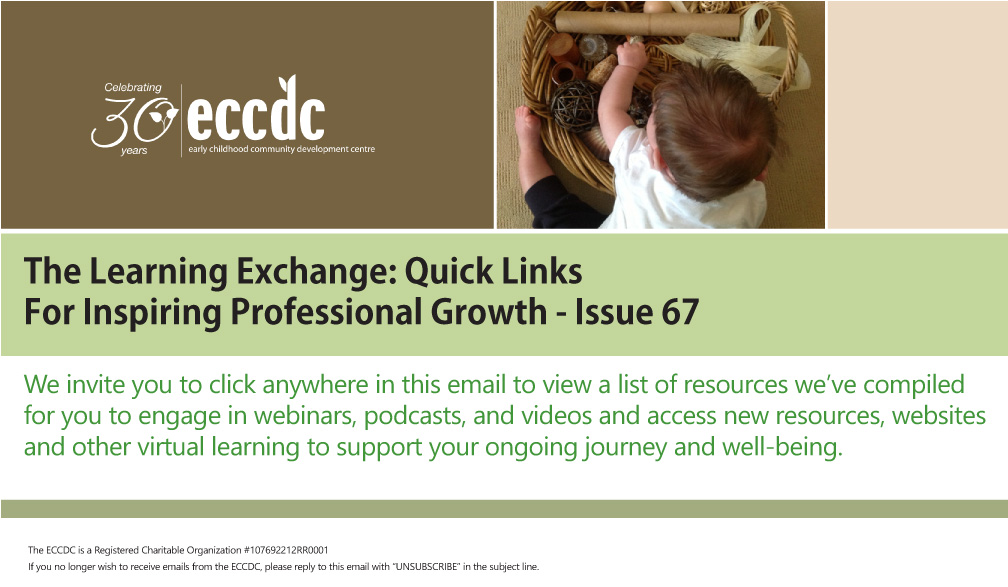 Celebrating 30 years

eccdc
early childhood community development centre

The Learning Exchange: Quick Links For Inspiring Professional Growth - Issue 67

We invite you to click anywhere in this email to view a list of resources we've compiled for you to engage in webinars, podcasts, and videos and access new resources, websites and other virtual learning to support your ongoing journey and well-being.

The ECCDC is a Registered Charitable Organization #107692212RR0001
If you no longer wish to receive emails from the ECCDC, please reply to this email with "UNSUBSCRIBE" in the subject line.